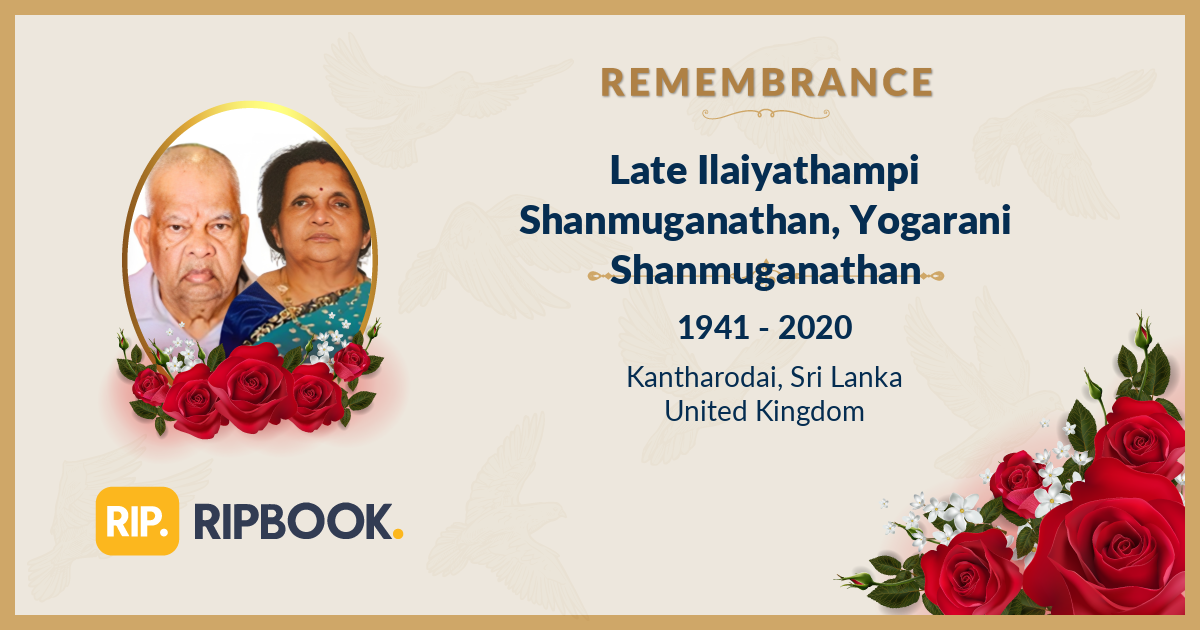 REMEMBRANCE

Late Ilaiyathampi Shanmuganathan, Yogarani Shanmuganathan

1941 - 2020

Kantharodai, Sri Lanka
United Kingdom

RIP. RIPBOOK.